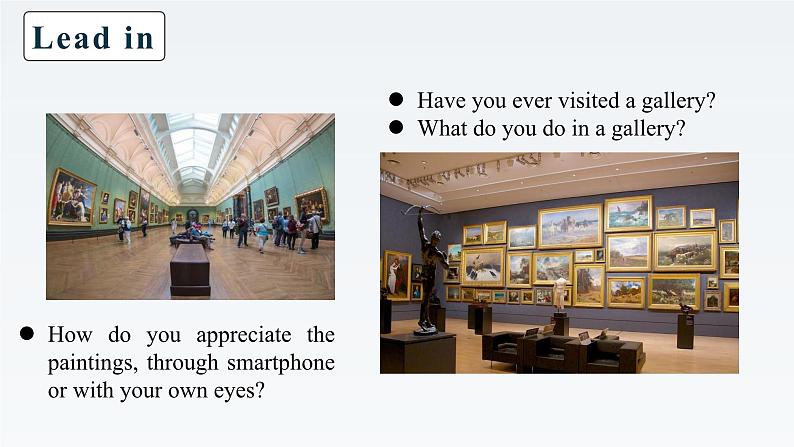 Lead in

● Have you ever visited a gallery?
● What do you do in a gallery?

● How do you appreciate the paintings, through smartphone or with your own eyes?